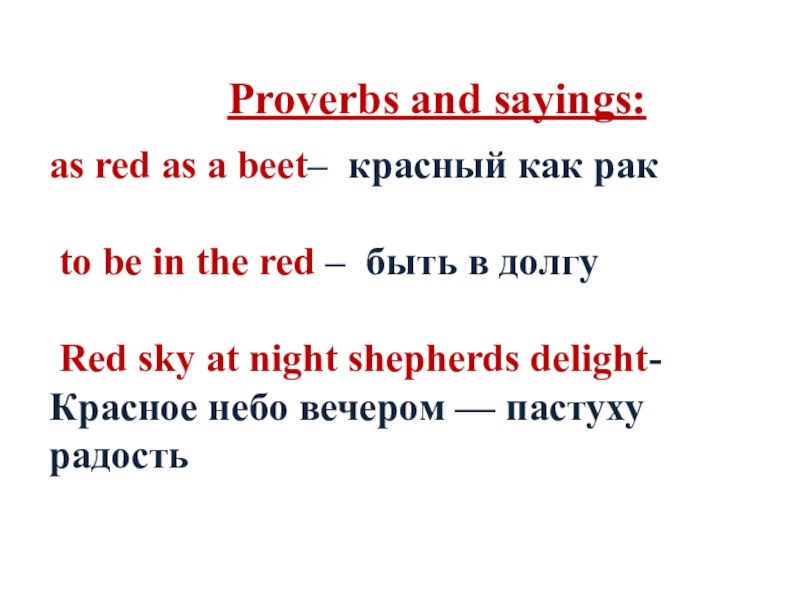 Proverbs and sayings:

as red as a beet– красный как рак

to be in the red – быть в долгу

Red sky at night shepherds delight- Красное небо вечером — пастуху радость